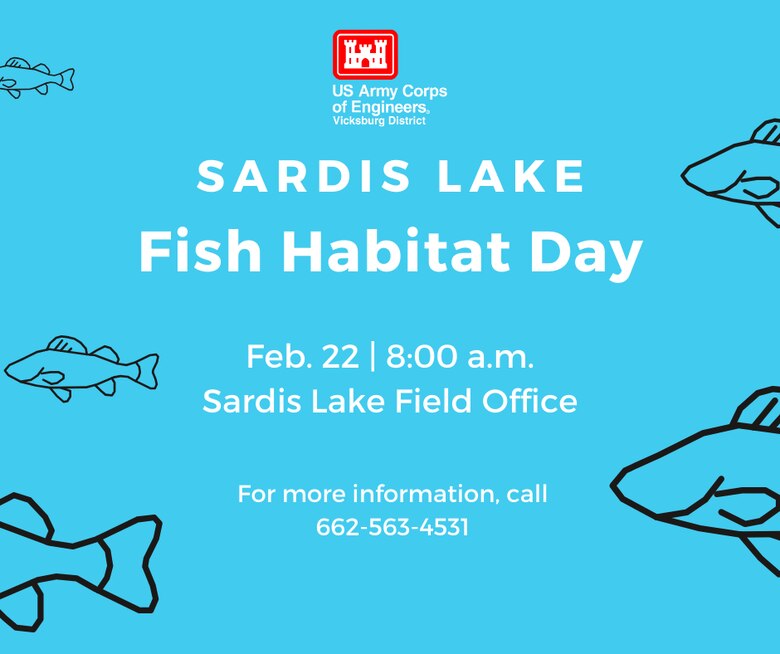 US Army Corps of Engineers®
Vicksburg District

SARDIS LAKE
Fish Habitat Day

Feb. 22 | 8:00 a.m.
Sardis Lake Field Office

For more information, call
662-563-4531